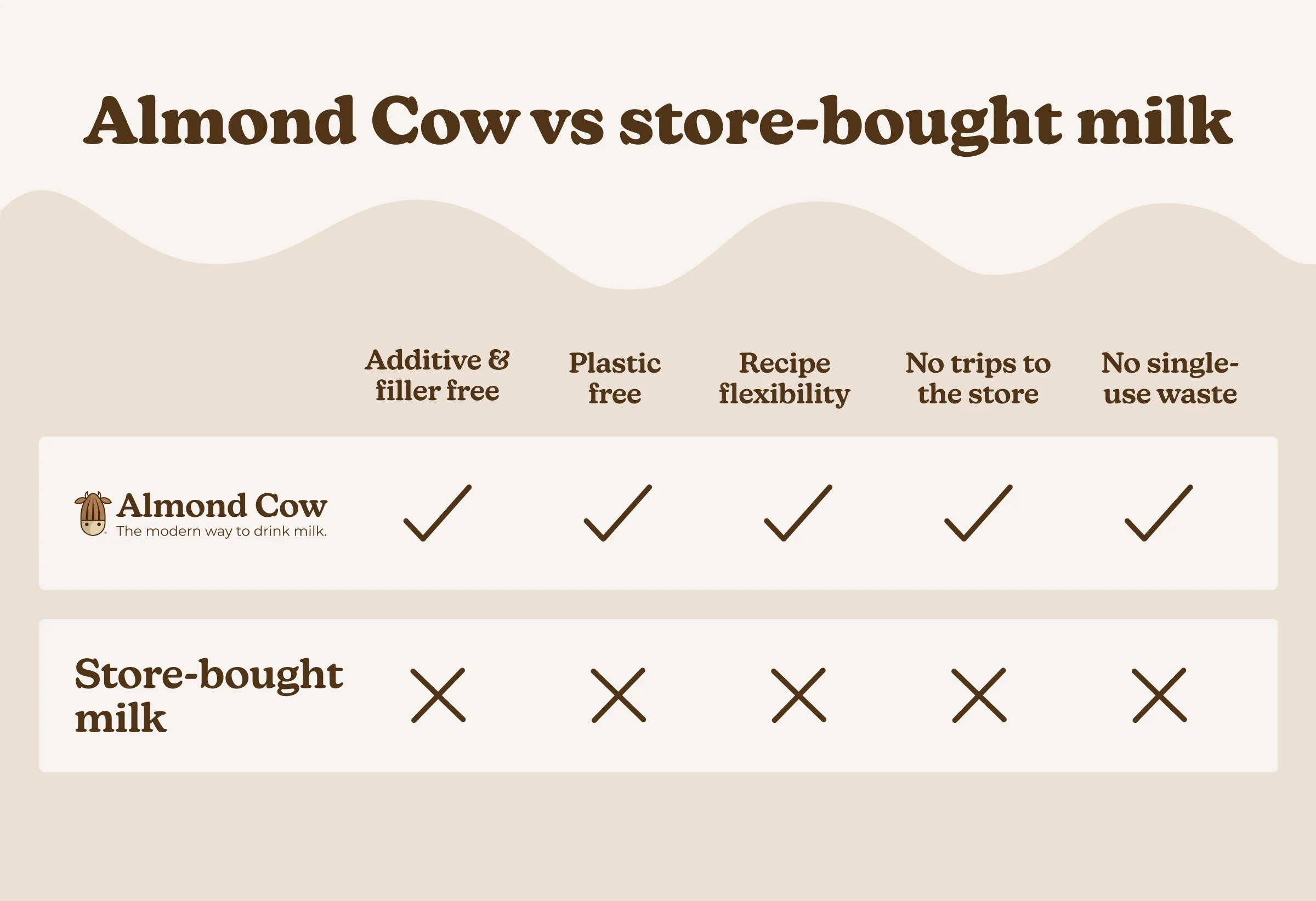 Almond Cow vs store-bought milk

|  | Additive & filler free | Plastic free | Recipe flexibility | No trips to the store | No single-use waste |
|---|---|---|---|---|---|
| Almond Cow The modern way to drink milk. | ✓ | ✓ | ✓ | ✓ | ✓ |
| Store-bought milk | ✗ | ✗ | ✗ | ✗ | ✗ |